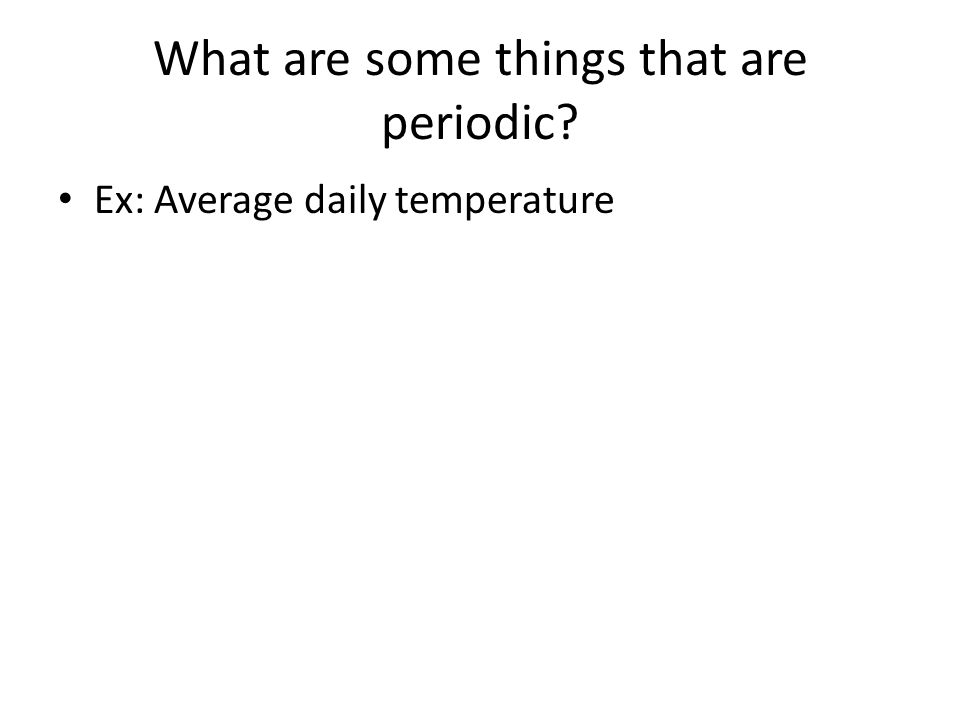 What are some things that are periodic?

• Ex: Average daily temperature